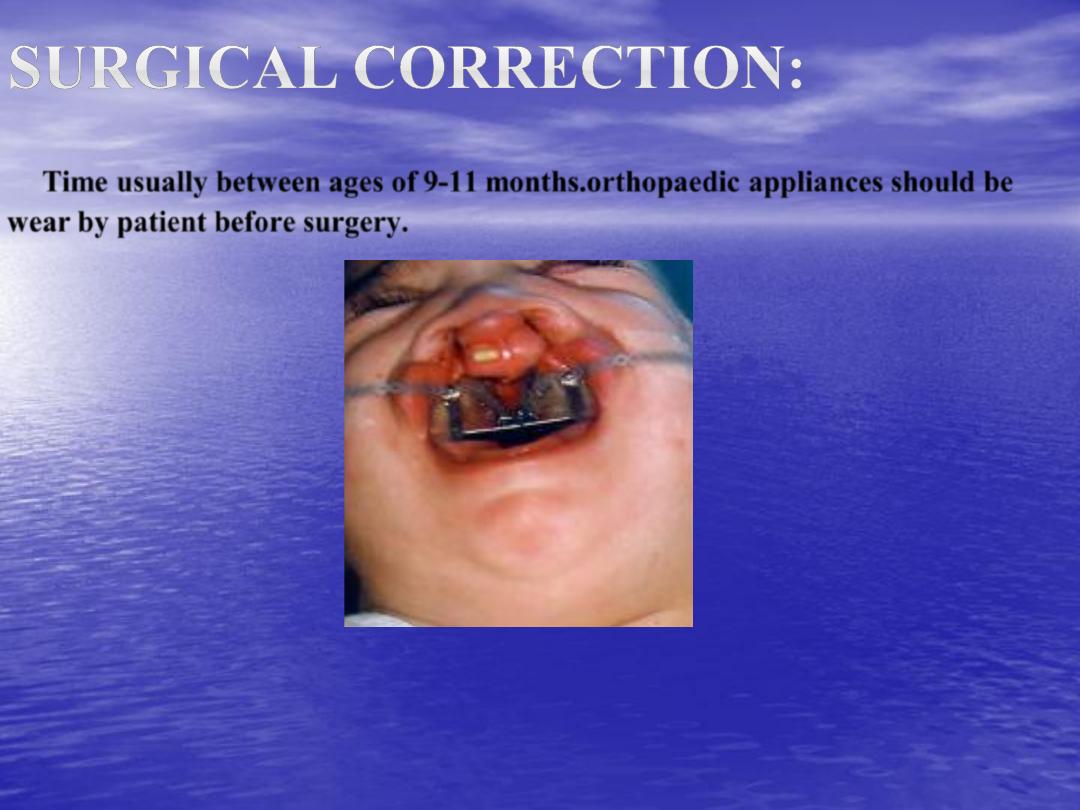 SURGICAL CORRECTION:

Time usually between ages of 9-11 months.orthopaedic appliances should be wear by patient before surgery.